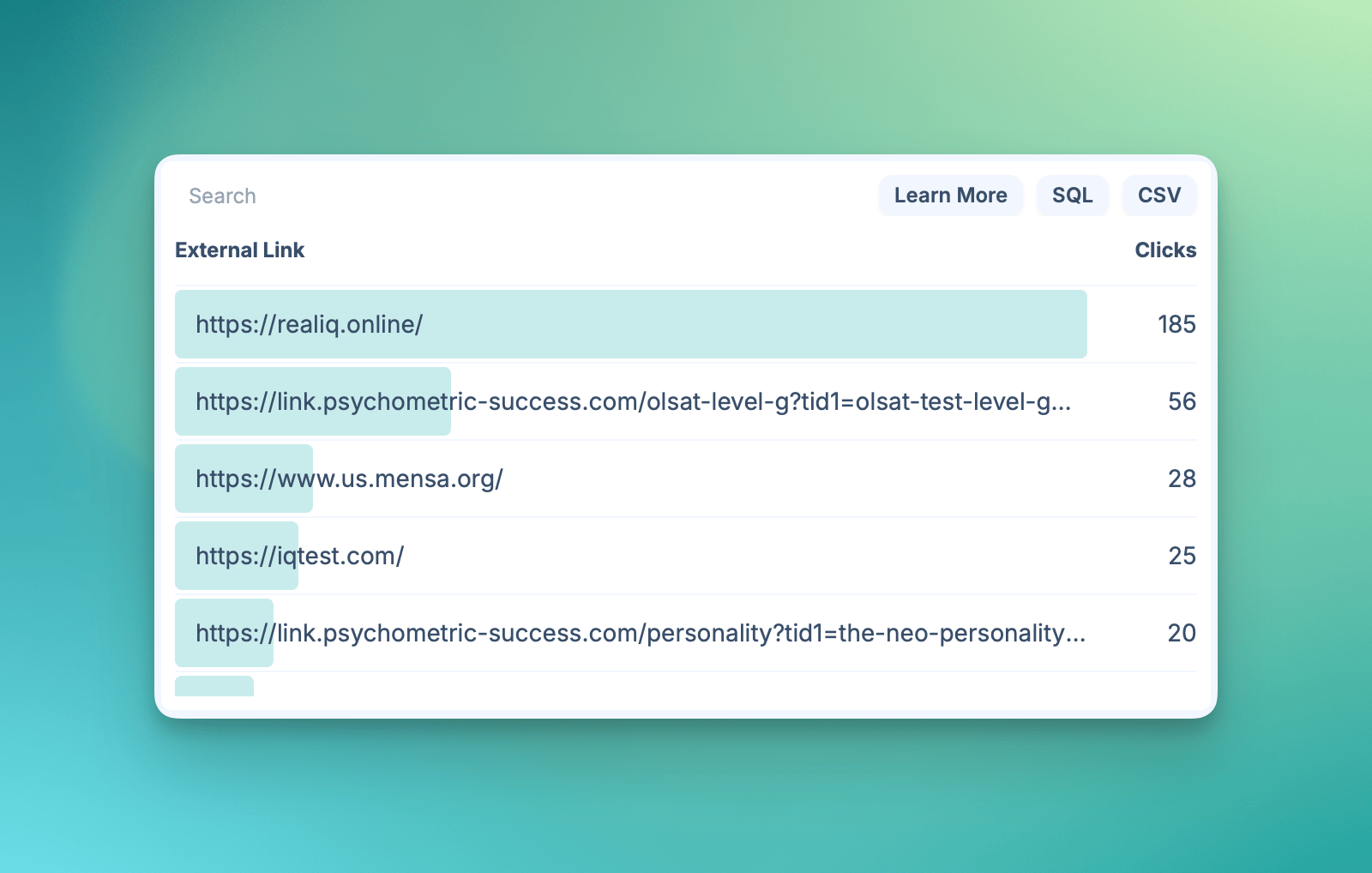 Search

Learn More SQL CSV

| External Link | Clicks |
|---|---|
| https://realiq.online/ | 185 |
| https://link.psychometric-success.com/olsat-level-g?tid1=olsat-test-level-g... | 56 |
| https://www.us.mensa.org/ | 28 |
| https://iqtest.com/ | 25 |
| https://link.psychometric-success.com/personality?tid1=the-neo-personality... | 20 |